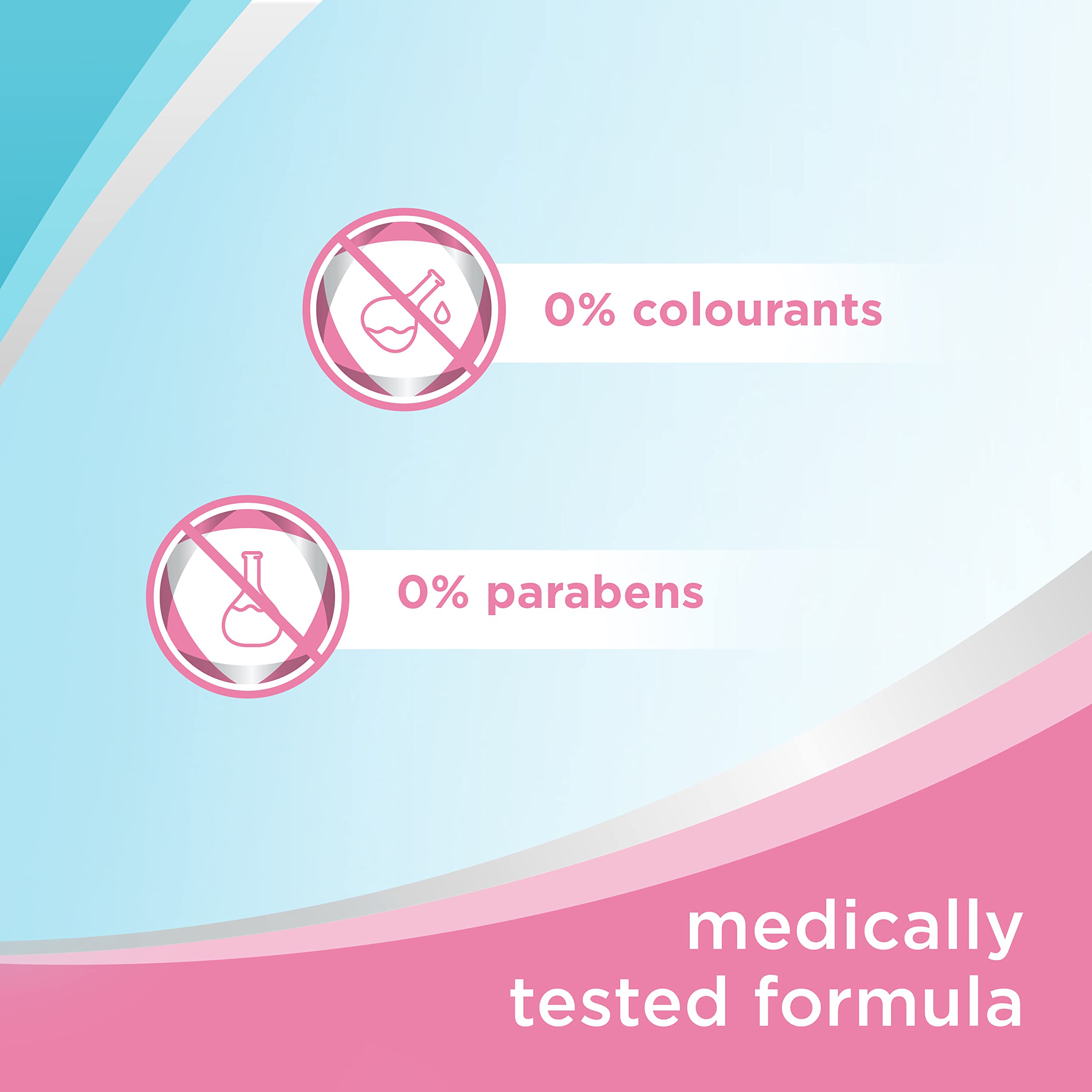 0% colourants

0% parabens

medically tested formula